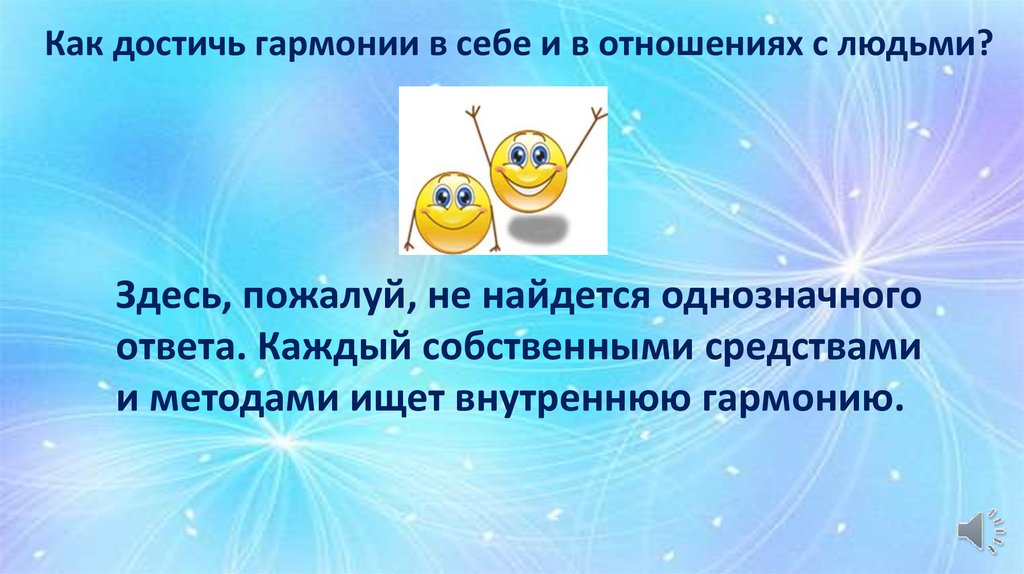 Как достичь гармонии в себе и в отношениях с людьми?

Здесь, пожалуй, не найдется однозначного ответа. Каждый собственными средствами и методами ищет внутреннюю гармонию.